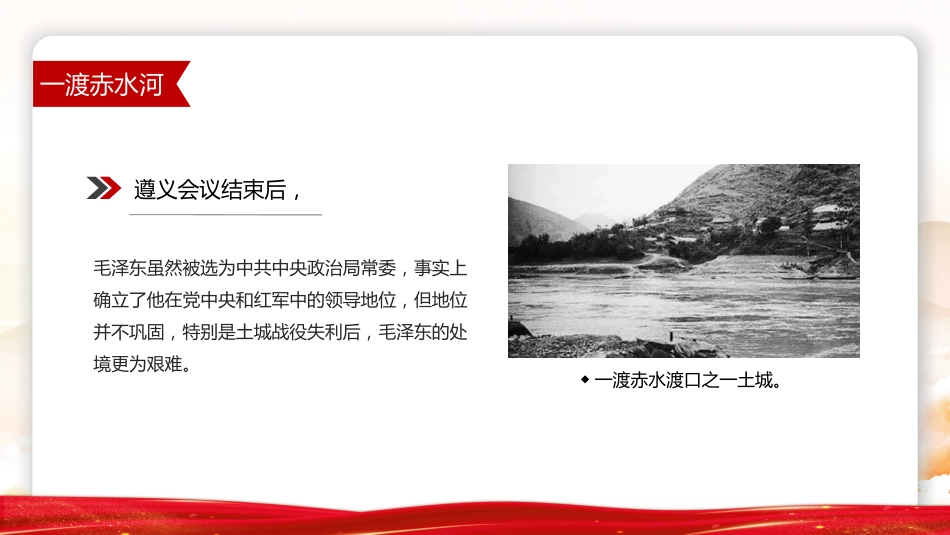 一渡赤水河

遵义会议结束后，

毛泽东虽然被选为中共中央政治局常委，事实上确立了他在党中央和红军中的领导地位，但地位并不巩固，特别是土城战役失利后，毛泽东的处境更为艰难。

◆ 一渡赤水渡口之一土城。